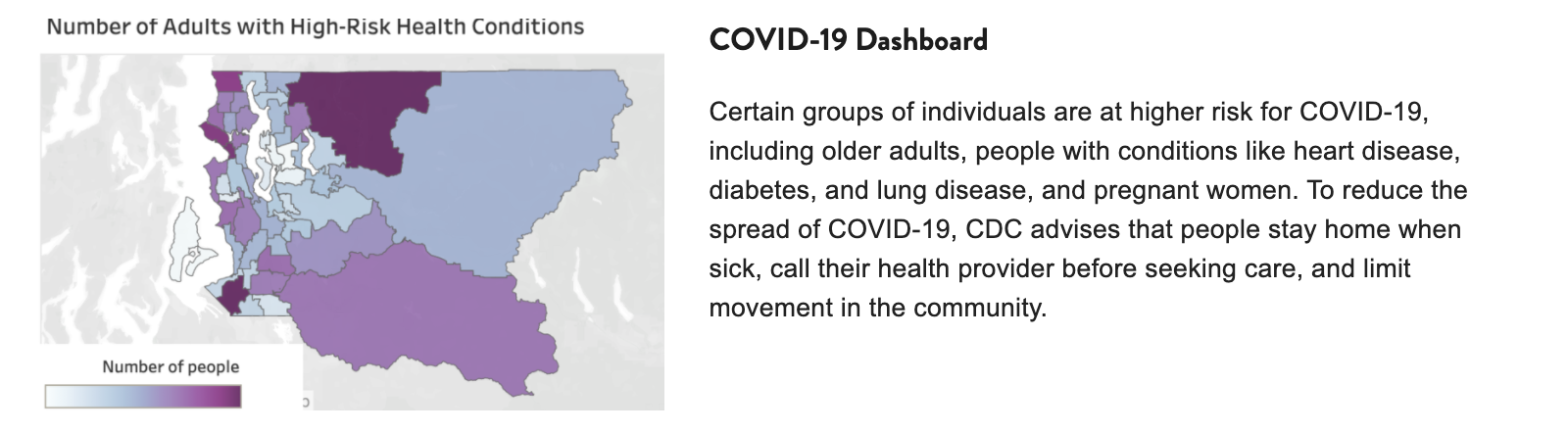 Number of Adults with High-Risk Health Conditions

Number of people

COVID-19 Dashboard

Certain groups of individuals are at higher risk for COVID-19, including older adults, people with conditions like heart disease, diabetes, and lung disease, and pregnant women. To reduce the spread of COVID-19, CDC advises that people stay home when sick, call their health provider before seeking care, and limit movement in the community.